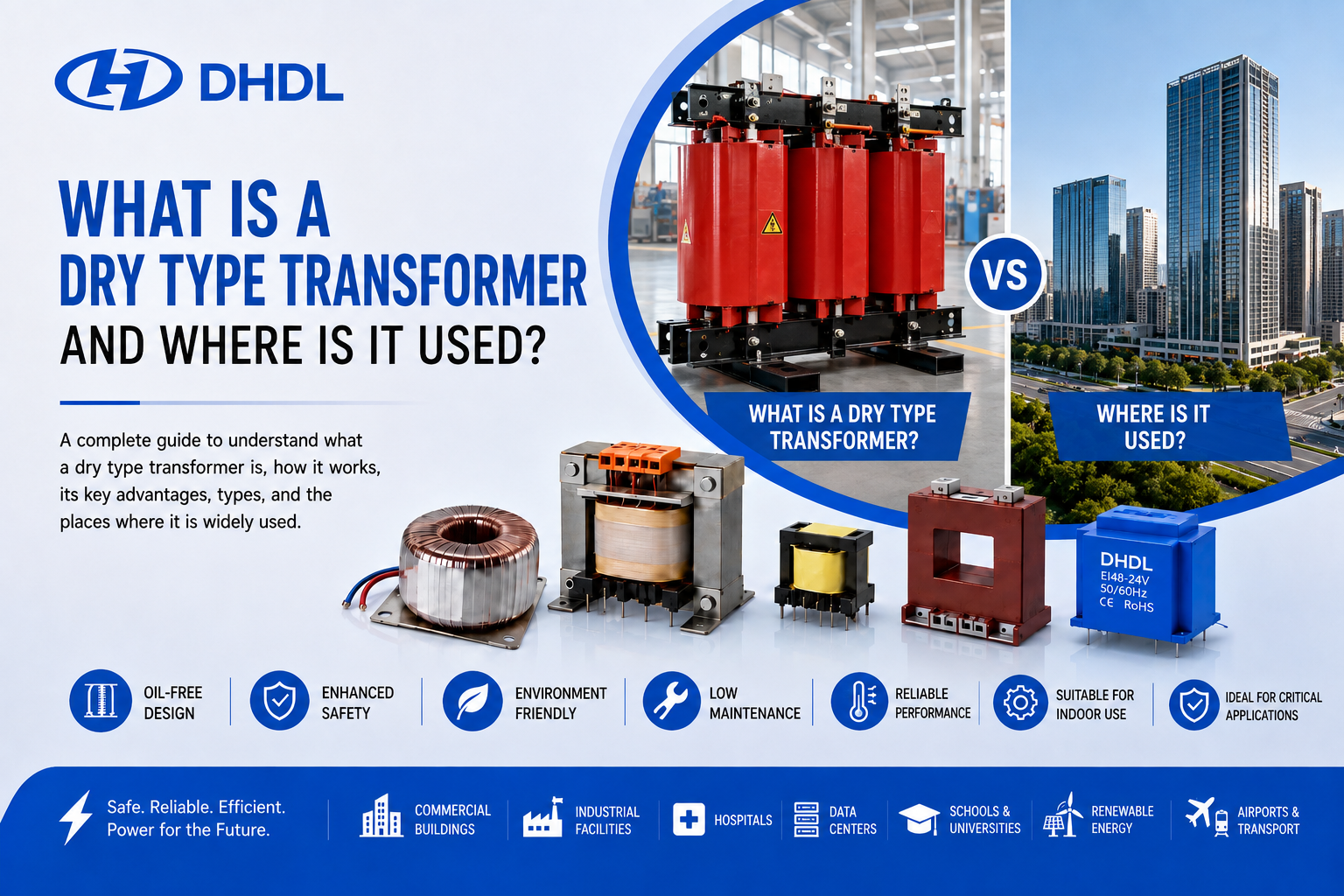 DHDL

WHAT IS A
DRY TYPE TRANSFORMER
AND WHERE IS IT USED?

A complete guide to understand what a dry type transformer is, how it works, its key advantages, types, and the places where it is widely used.

VS

WHAT IS A DRY TYPE TRANSFORMER?

WHERE IS IT USED?

DHDL
EI48-24V
50/60Hz
CE RoHS

OIL-FREE DESIGN

ENHANCED SAFETY

ENVIRONMENT FRIENDLY

LOW MAINTENANCE

RELIABLE PERFORMANCE

SUITABLE FOR INDOOR USE

IDEAL FOR CRITICAL APPLICATIONS

Safe. Reliable. Efficient.
Power for the Future.

COMMERCIAL BUILDINGS

INDUSTRIAL FACILITIES

HOSPITALS

DATA CENTERS

SCHOOLS & UNIVERSITIES

RENEWABLE ENERGY

AIRPORTS & TRANSPORT